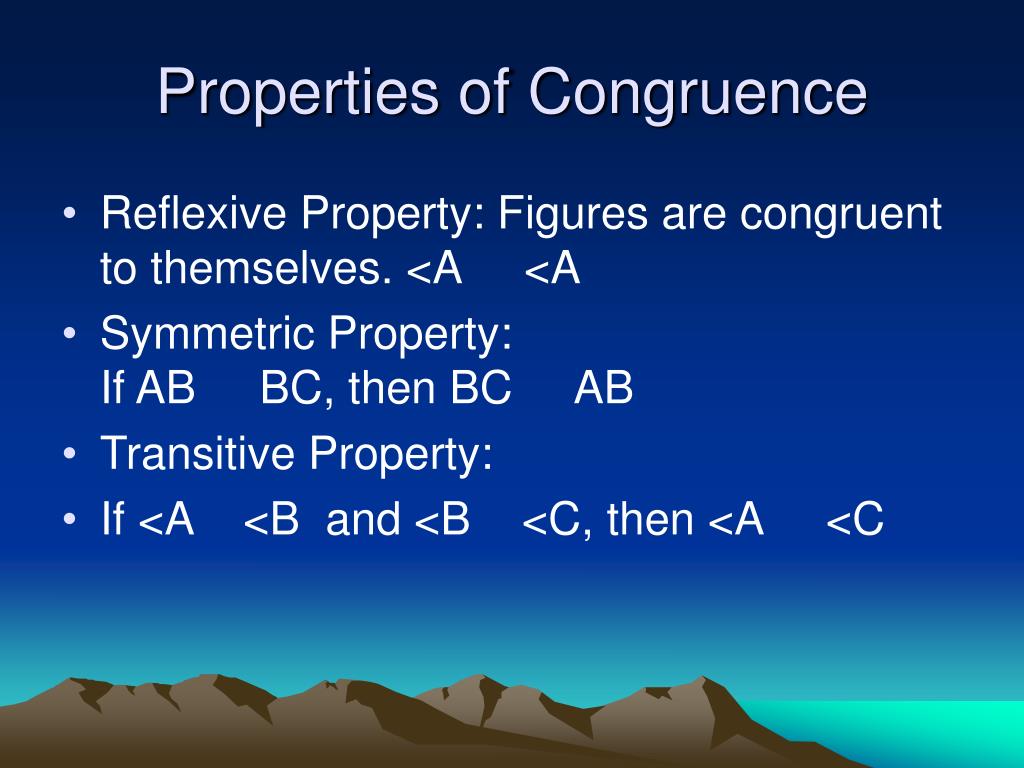 Properties of Congruence

• Reflexive Property: Figures are congruent to themselves. <A <A

• Symmetric Property: If AB BC, then BC AB

• Transitive Property:

• If <A <B and <B <C, then <A <C